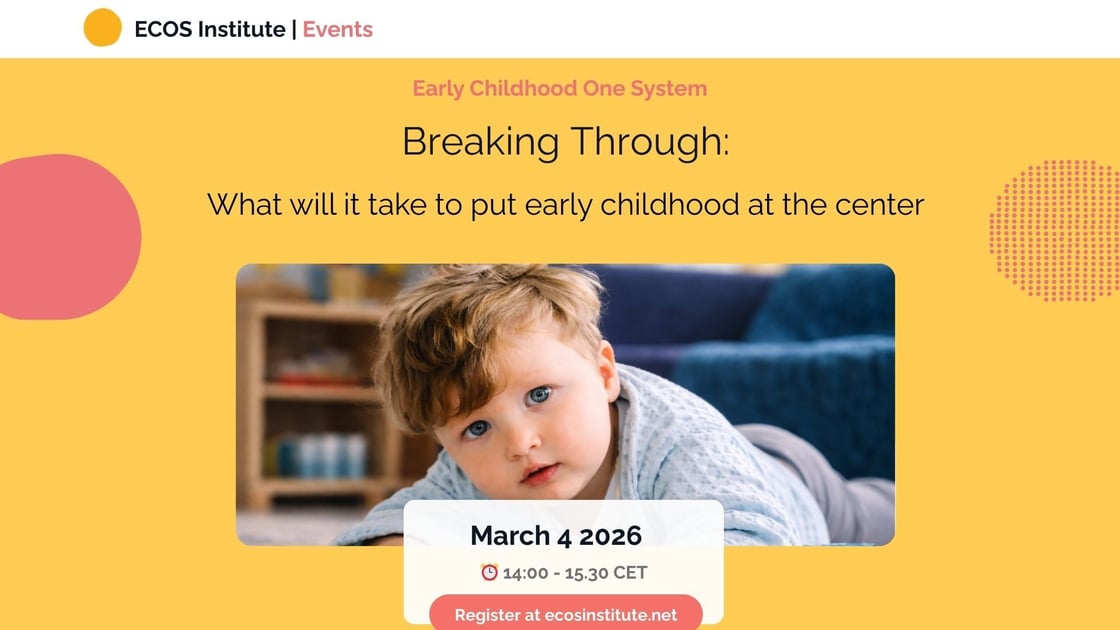 ECOS Institute | Events

Early Childhood One System

Breaking Through:

What will it take to put early childhood at the center

March 4 2026

⏰ 14:00 - 15.30 CET

Register at ecosinstitute.net